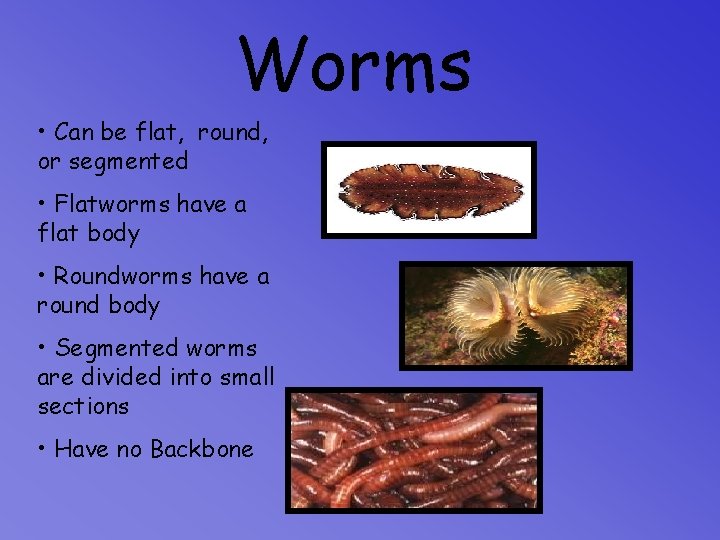 Worms

• Can be flat, round, or segmented

• Flatworms have a flat body

• Roundworms have a round body

• Segmented worms are divided into small sections

• Have no Backbone